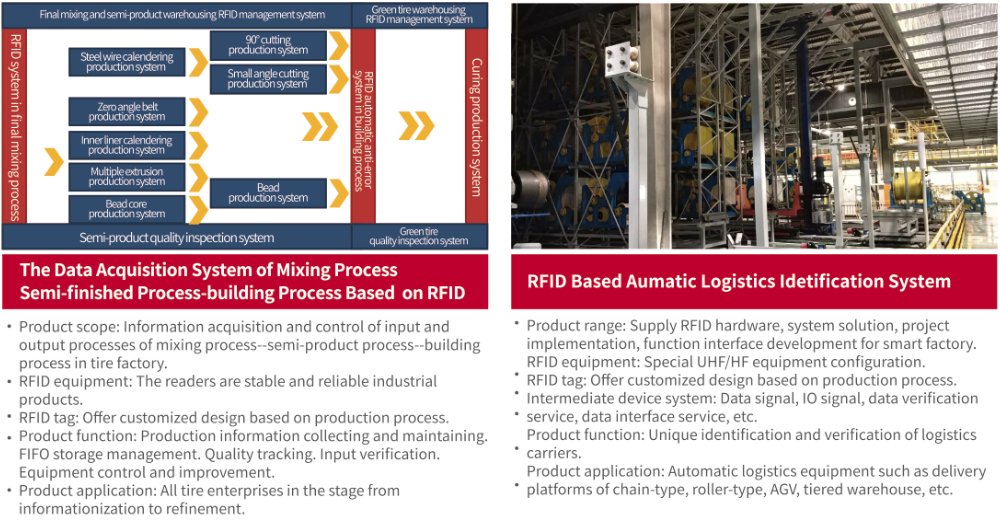 Final mixing and semi-product warehousing RFID management system

Green tire warehousing RFID management system

RFID system in final mixing process

Steel wire calendering production system

90° cutting production system

Small angle cutting production system

Zero angle belt production system

Inner liner calendering production system

Multiple extrusion production system

Bead core production system

Bead production system

RFID automatic anti-error system in building process

Curing production system

Semi-product quality inspection system

Green tire quality inspection system

The Data Acquisition System of Mixing Process Semi-finished Process-building Process Based on RFID

• Product scope: Information acquisition and control of input and output processes of mixing process--semi-product process--building process in tire factory.
• RFID equipment: The readers are stable and reliable industrial products.
• RFID tag: Offer customized design based on production process.
• Product function: Production information collecting and maintaining. FIFO storage management. Quality tracking. Input verification. Equipment control and improvement.
• Product application: All tire enterprises in the stage from informationization to refinement.

RFID Based Aumatic Logistics Idetification System

• Product range: Supply RFID hardware, system solution, project implementation, function interface development for smart factory. RFID equipment: Special UHF/HF equipment configuration.
• RFID tag: Offer customized design based on production process.
• Intermediate device system: Data signal, IO signal, data verification
• service, data interface service, etc.
Product function: Unique identification and verification of logistics
• carriers.
Product application: Automatic logistics equipment such as delivery
• platforms of chain-type, roller-type, AGV, tiered warehouse, etc.